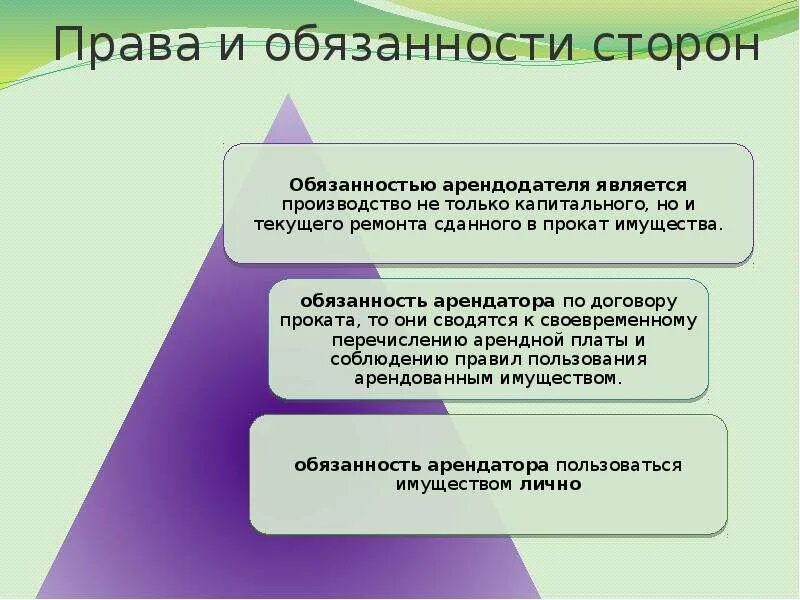 Права и обязанности сторон

Обязанностью арендодателя является производство не только капитального, но и текущего ремонта сданного в прокат имущества.

обязанность арендатора по договору проката, то они сводятся к своевременному перечислению арендной платы и соблюдению правил пользования арендованным имуществом.

обязанность арендатора пользоваться имуществом лично